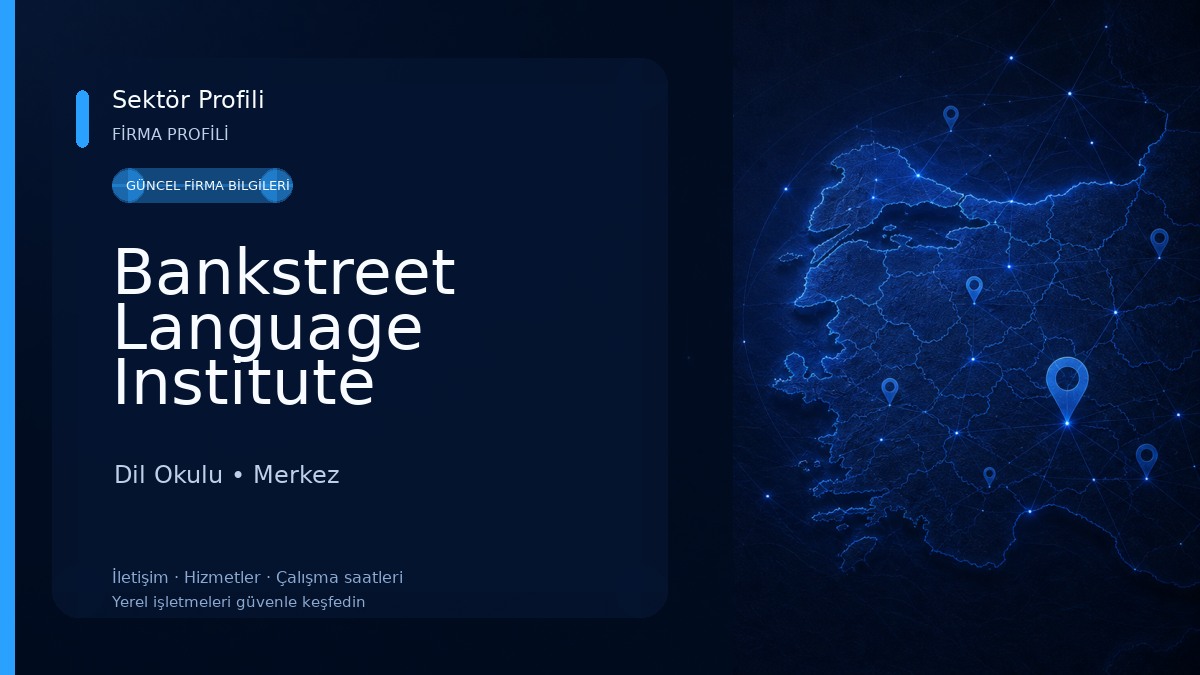 Sektör Profili
FİRMA PROFİLİ

GÜNCEL FİRMA BİLGİLERİ

Bankstreet Language Institute

Dil Okulu • Merkez

İletişim · Hizmetler · Çalışma saatleri
Yerel işletmeleri güvenle keşfedin